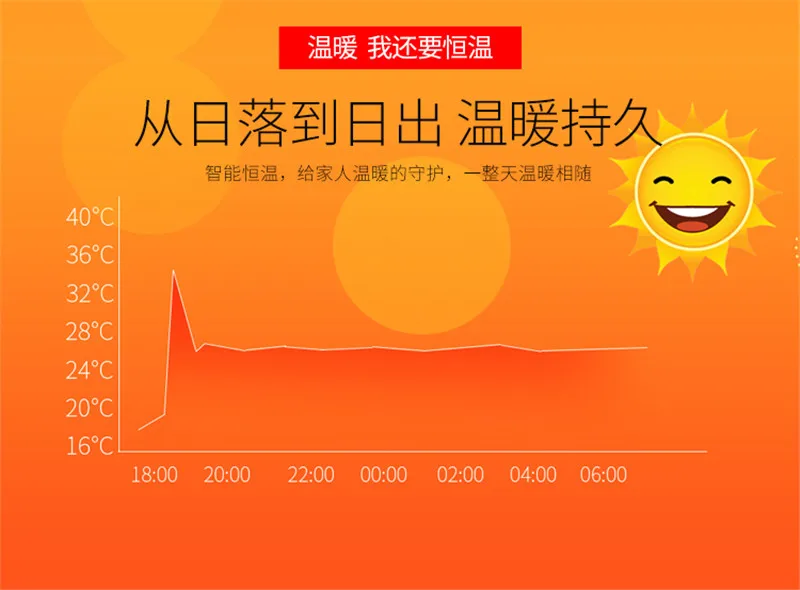 温暖 我还要恒温

从日落到日出 温暖持久

智能恒温，给家人温暖的守护，一整天温暖相随

40°C
36°C
32°C
28°C
24°C
20°C
16°C

18:00 20:00 22:00 00:00 02:00 04:00 06:00